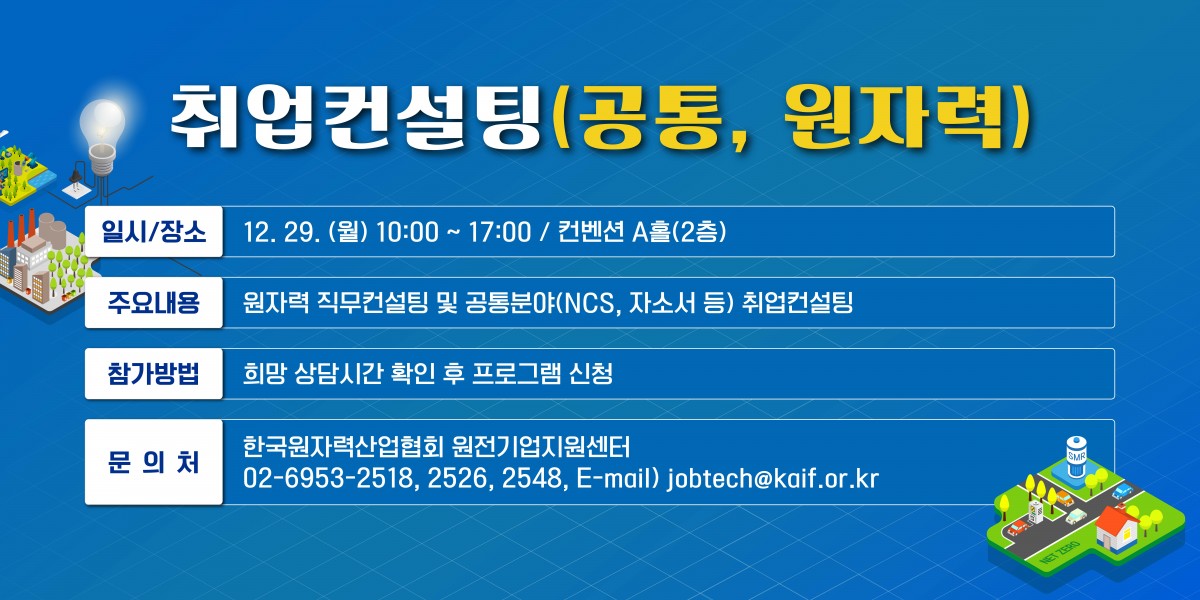 취업컨설팅(공통, 원자력)

| 일시/장소 | 12. 29. (월) 10:00 ~ 17:00 / 컨벤션 A홀(2층) |
|---|---|
| 주요내용 | 원자력 직무컨설팅 및 공통분야(NCS, 자소서 등) 취업컨설팅 |
| 참가방법 | 희망 상담시간 확인 후 프로그램 신청 |
| 문 의 처 | 한국원자력산업협회 원전기업지원센터 02-6953-2518, 2526, 2548, E-mail) jobtech@kaif.or.kr |

SMR

NET ZERO